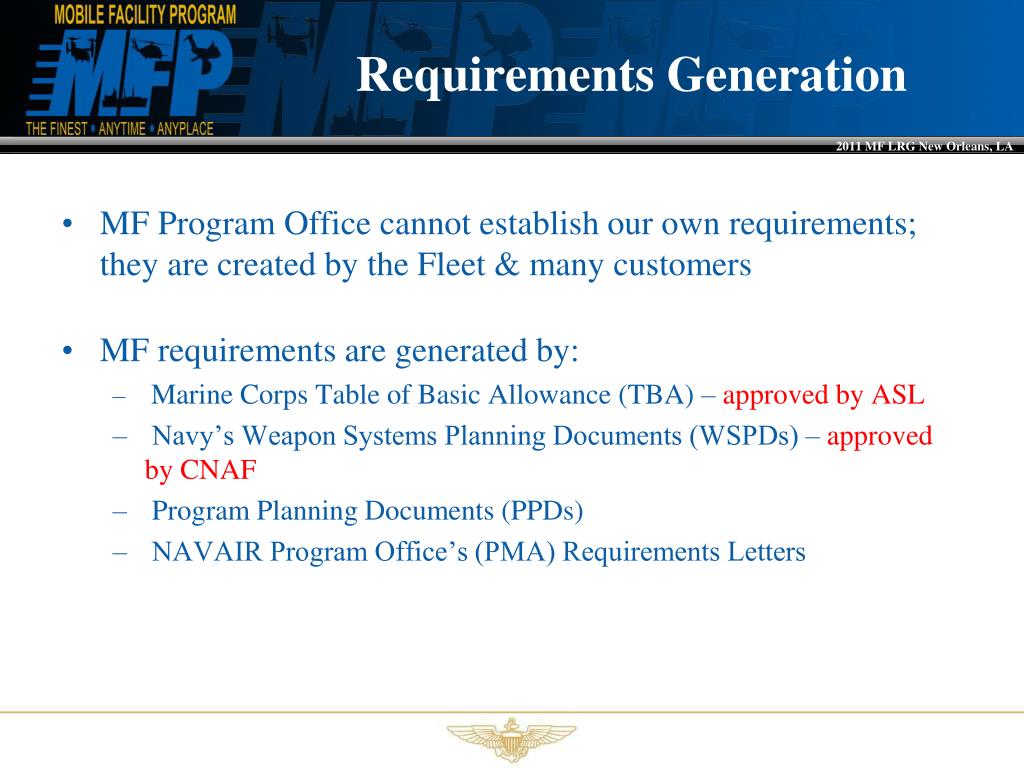 MOBILE FACILITY PROGRAM

MFP

THE FINEST • ANYTIME • ANYPLACE

Requirements Generation

2011 MF LRG New Orleans, LA

• MF Program Office cannot establish our own requirements; they are created by the Fleet & many customers

• MF requirements are generated by:
– Marine Corps Table of Basic Allowance (TBA) – approved by ASL
– Navy's Weapon Systems Planning Documents (WSPDs) – approved by CNAF
– Program Planning Documents (PPDs)
– NAVAIR Program Office's (PMA) Requirements Letters